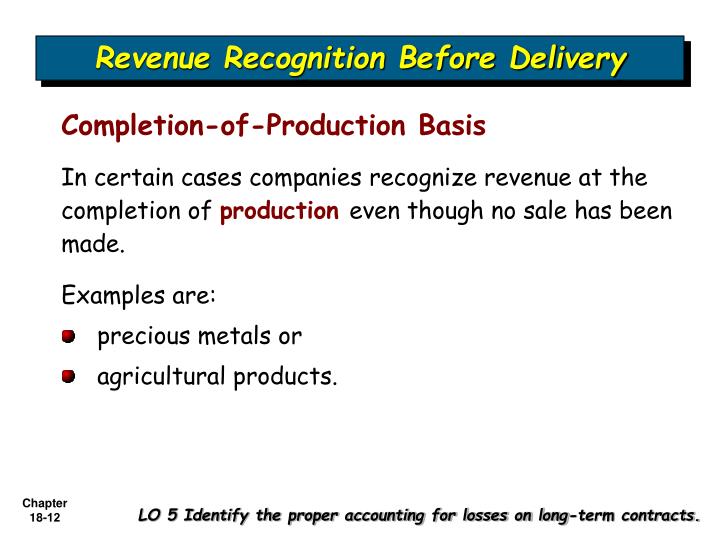 Revenue Recognition Before Delivery

Completion-of-Production Basis

In certain cases companies recognize revenue at the completion of production even though no sale has been made.

Examples are:

precious metals or

agricultural products.

Chapter 18-12

LO 5 Identify the proper accounting for losses on long-term contracts.